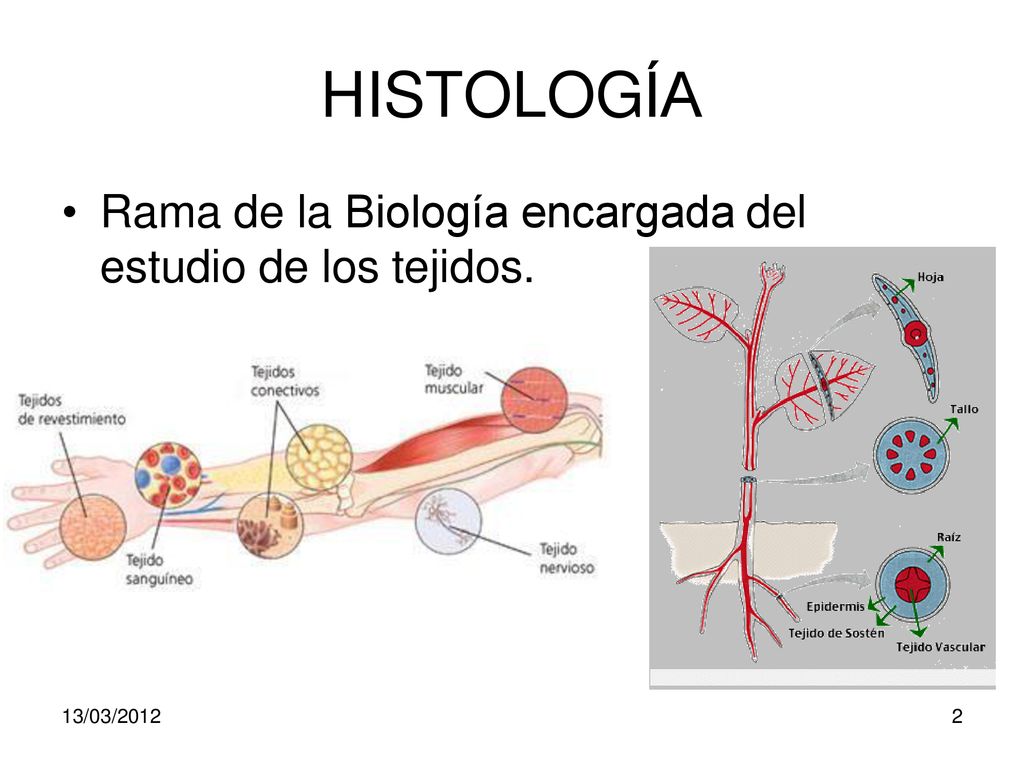 HISTOLOGÍA

• Rama de la Biología encargada del estudio de los tejidos.

Tejidos de revestimiento

Tejidos conectivos

Tejido muscular

Tejido sanguíneo

Tejido nervioso

Hoja

Tallo

Raíz

Epidermis

Tejido de Sostén

Tejido Vascular

13/03/2012

2